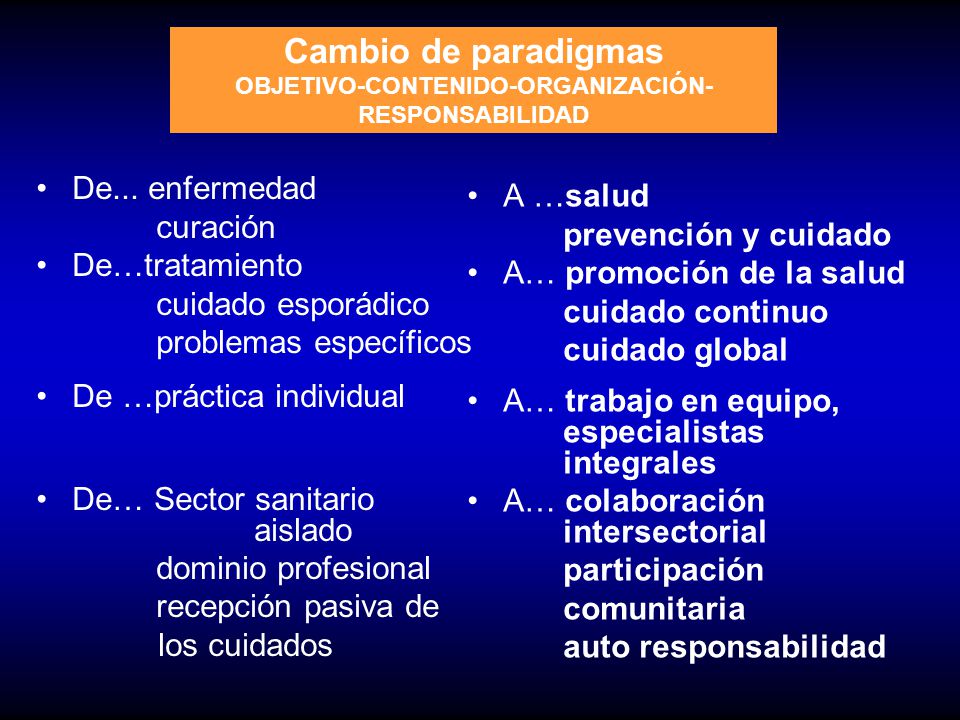 Cambio de paradigmas
OBJETIVO-CONTENIDO-ORGANIZACIÓN-RESPONSABILIDAD

• De... enfermedad
curación
• De…tratamiento
cuidado esporádico
problemas específicos
• De …práctica individual
• De… Sector sanitario aislado
dominio profesional
recepción pasiva de los cuidados

• A …salud
prevención y cuidado
• A… promoción de la salud
cuidado continuo
cuidado global
• A… trabajo en equipo, especialistas integrales
• A… colaboración intersectorial
participación comunitaria
auto responsabilidad